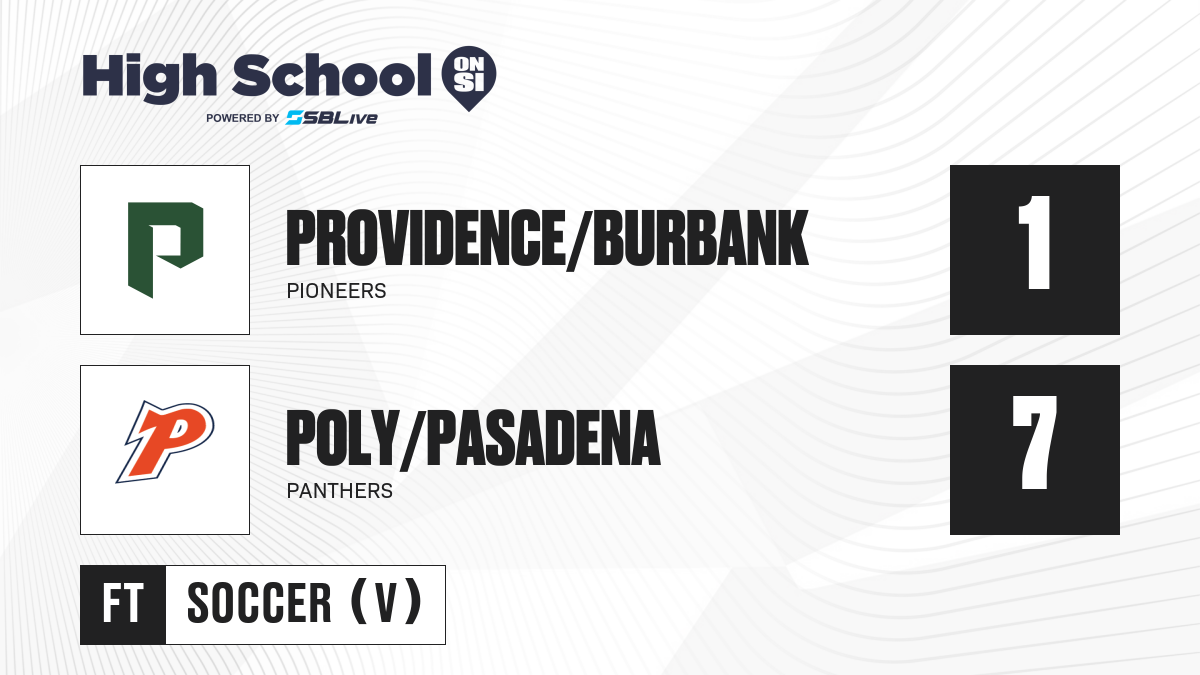 High School ON SI
POWERED BY SBLive

P

PROVIDENCE/BURBANK
PIONEERS

1

P

POLY/PASADENA
PANTHERS

7

FT SOCCER (V)